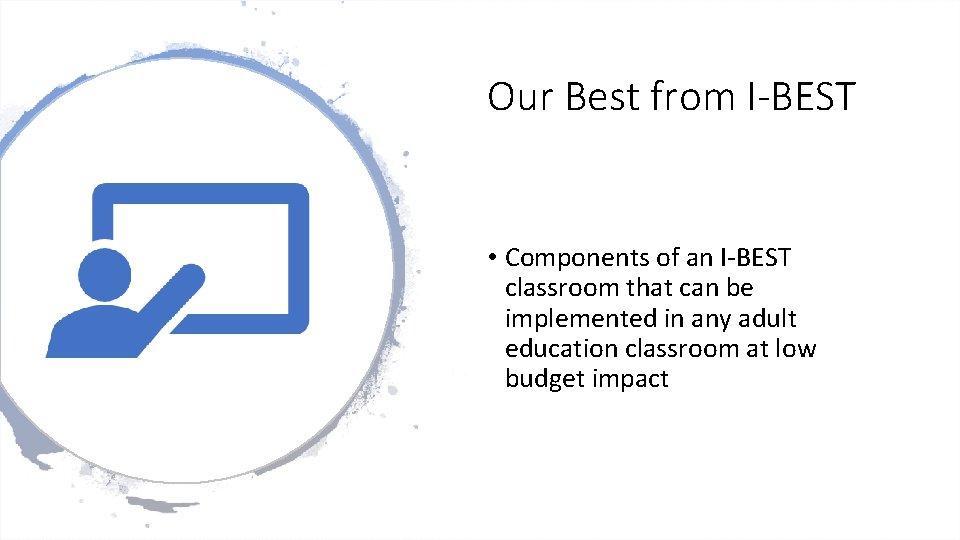 Our Best from I-BEST

• Components of an I-BEST classroom that can be implemented in any adult education classroom at low budget impact